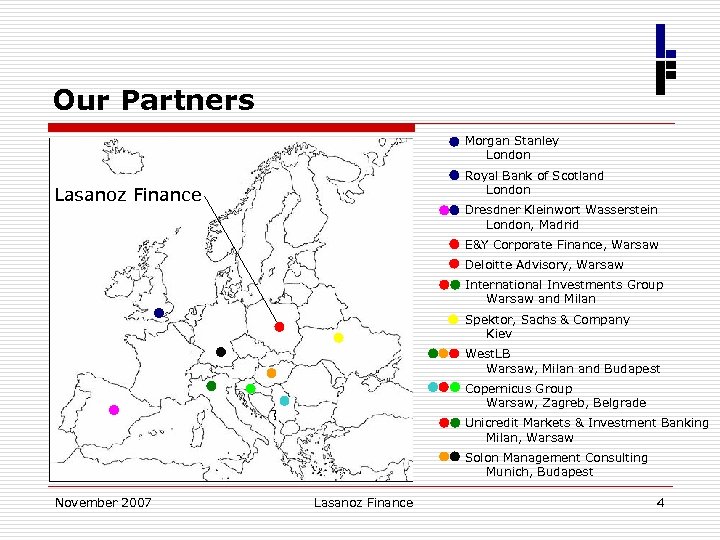 Our Partners

Lasanoz Finance

Morgan Stanley
London

Royal Bank of Scotland
London

Dresdner Kleinwort Wasserstein
London, Madrid

E&Y Corporate Finance, Warsaw

Deloitte Advisory, Warsaw

International Investments Group
Warsaw and Milan

Spektor, Sachs & Company
Kiev

WestLB
Warsaw, Milan and Budapest

Copernicus Group
Warsaw, Zagreb, Belgrade

Unicredit Markets & Investment Banking
Milan, Warsaw

Solon Management Consulting
Munich, Budapest

November 2007 Lasanoz Finance 4